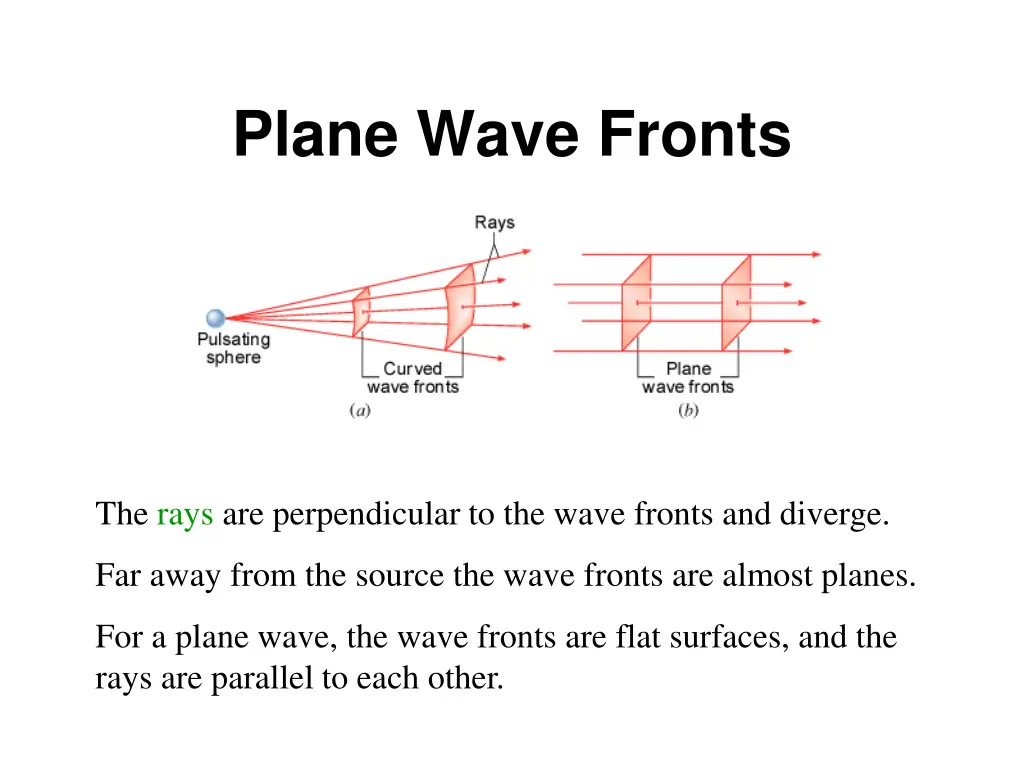 Plane Wave Fronts

Rays

Pulsating sphere

Curved wave fronts

(a)

Plane wave fronts

(b)

The rays are perpendicular to the wave fronts and diverge.

Far away from the source the wave fronts are almost planes.

For a plane wave, the wave fronts are flat surfaces, and the rays are parallel to each other.